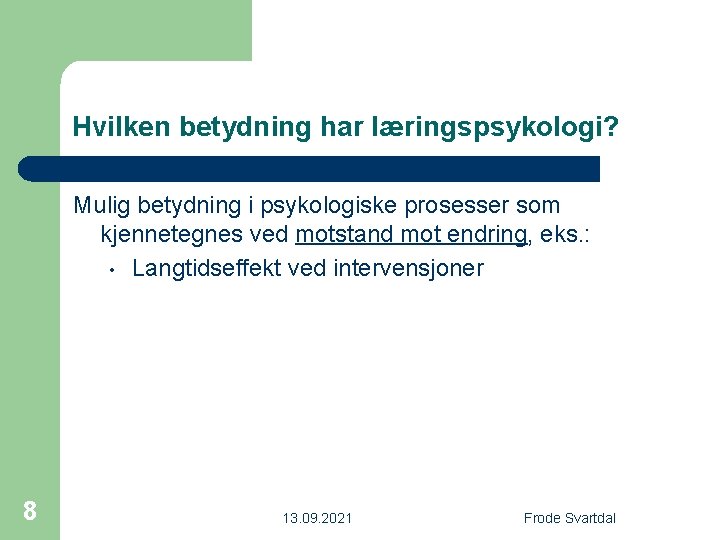 Hvilken betydning har læringspsykologi?

Mulig betydning i psykologiske prosesser som kjennetegnes ved motstand mot endring, eks.:

• Langtidseffekt ved intervensjoner

8

13.09.2021

Frode Svartdal